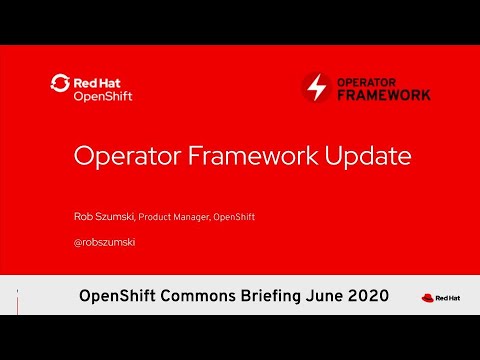 Red Hat
OpenShift

OPERATOR
FRAMEWORK

Operator Framework Update

Rob Szumski, Product Manager, OpenShift

@robszumski

OpenShift Commons Briefing June 2020

Red Hat